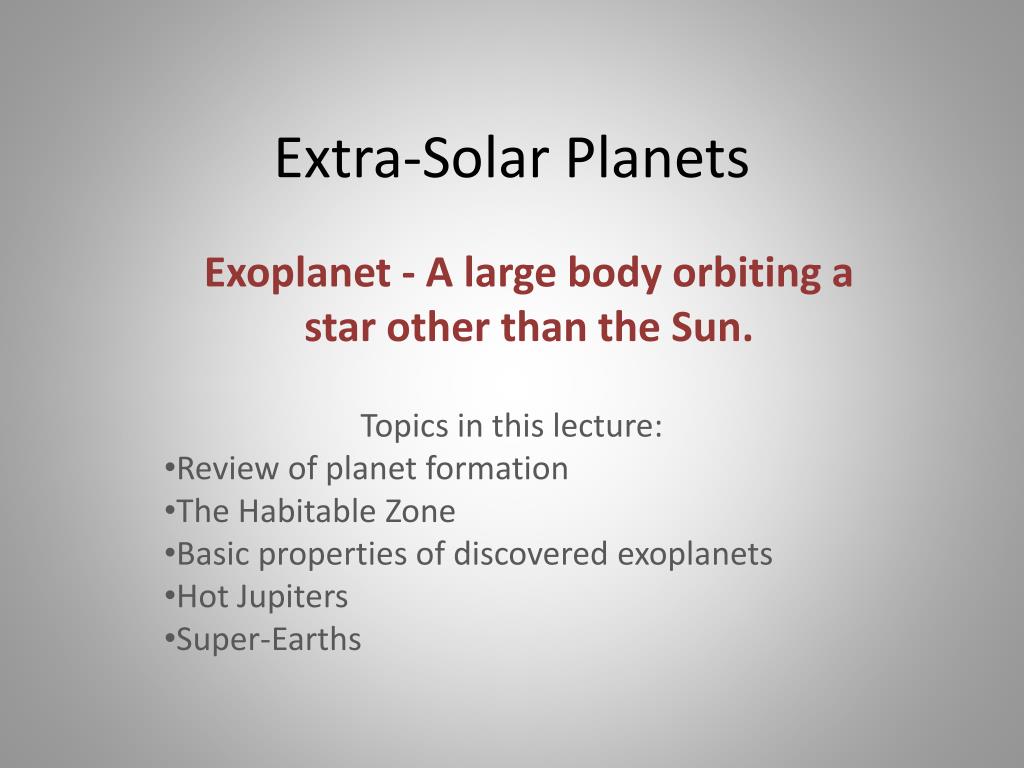 Extra-Solar Planets

Exoplanet - A large body orbiting a star other than the Sun.

Topics in this lecture:
•Review of planet formation
•The Habitable Zone
•Basic properties of discovered exoplanets
•Hot Jupiters
•Super-Earths